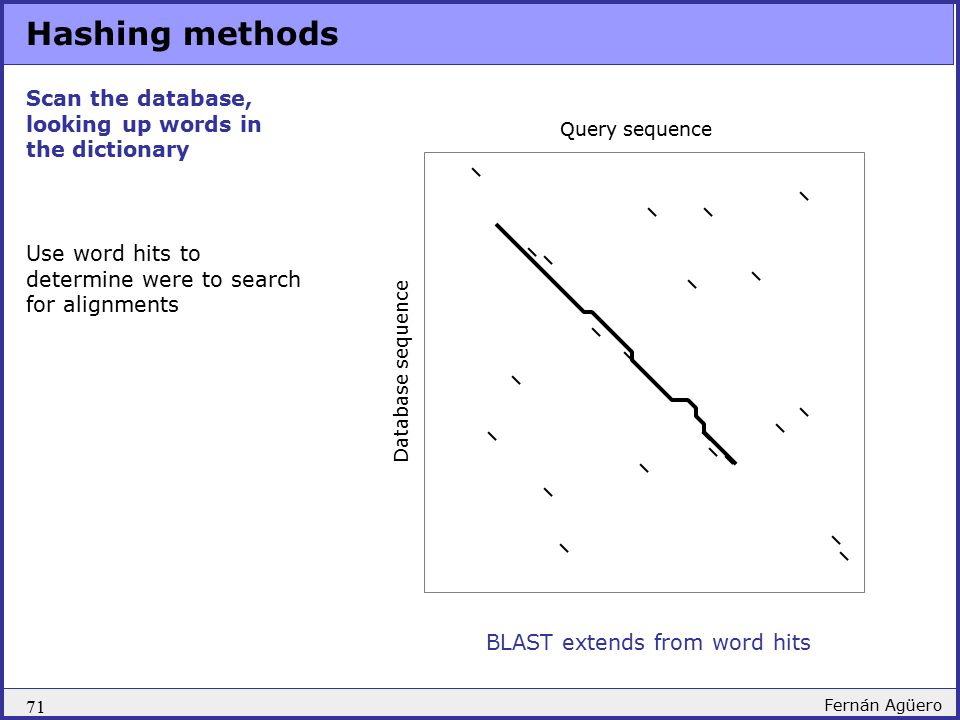 Hashing methods

Scan the database, looking up words in the dictionary

Use word hits to determine were to search for alignments

Query sequence

Database sequence

BLAST extends from word hits

71

Fernán Agüero